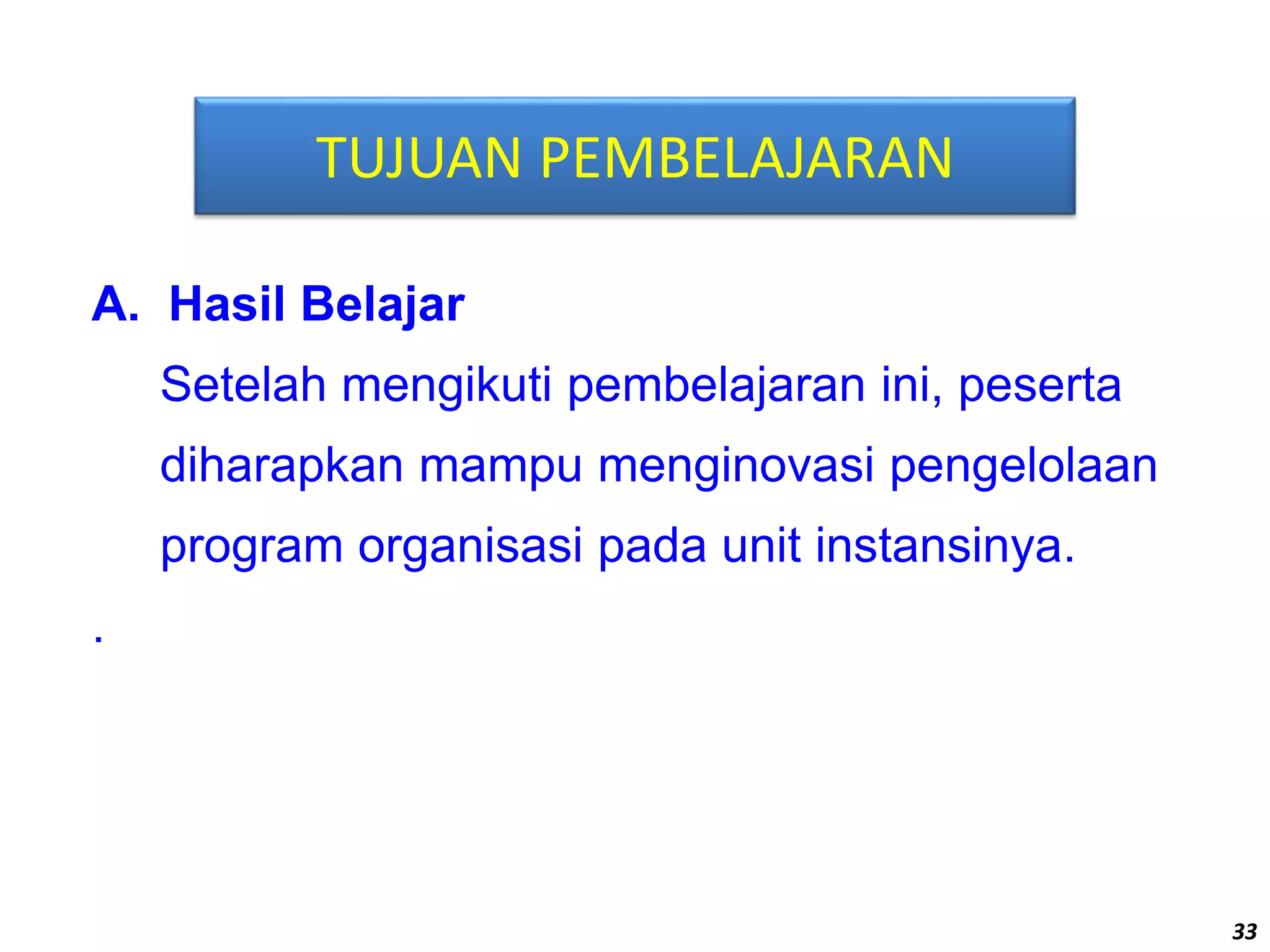 TUJUAN PEMBELAJARAN

A. Hasil Belajar

Setelah mengikuti pembelajaran ini, peserta diharapkan mampu menginovasi pengelolaan program organisasi pada unit instansinya.

.

33